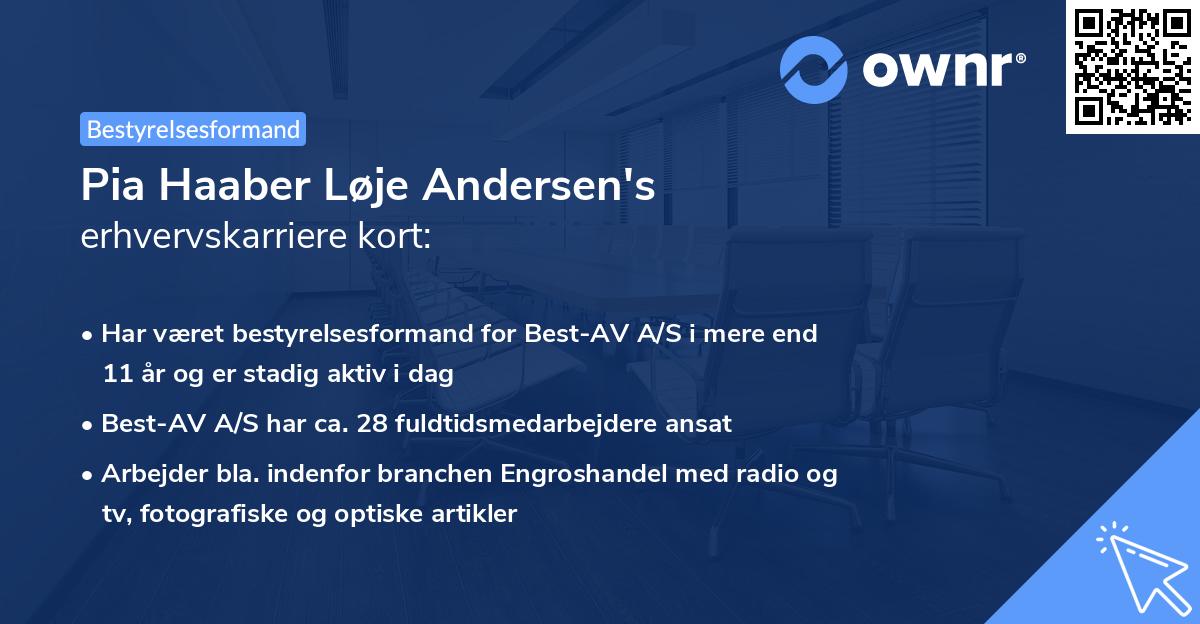 ownr®

Bestyrelsesformand

Pia Haaber Løje Andersen's erhvervskarriere kort:

• Har været bestyrelsesformand for Best-AV A/S i mere end 11 år og er stadig aktiv i dag

• Best-AV A/S har ca. 28 fuldtidsmedarbejdere ansat

• Arbejder bla. indenfor branchen Engroshandel med radio og tv, fotografiske og optiske artikler